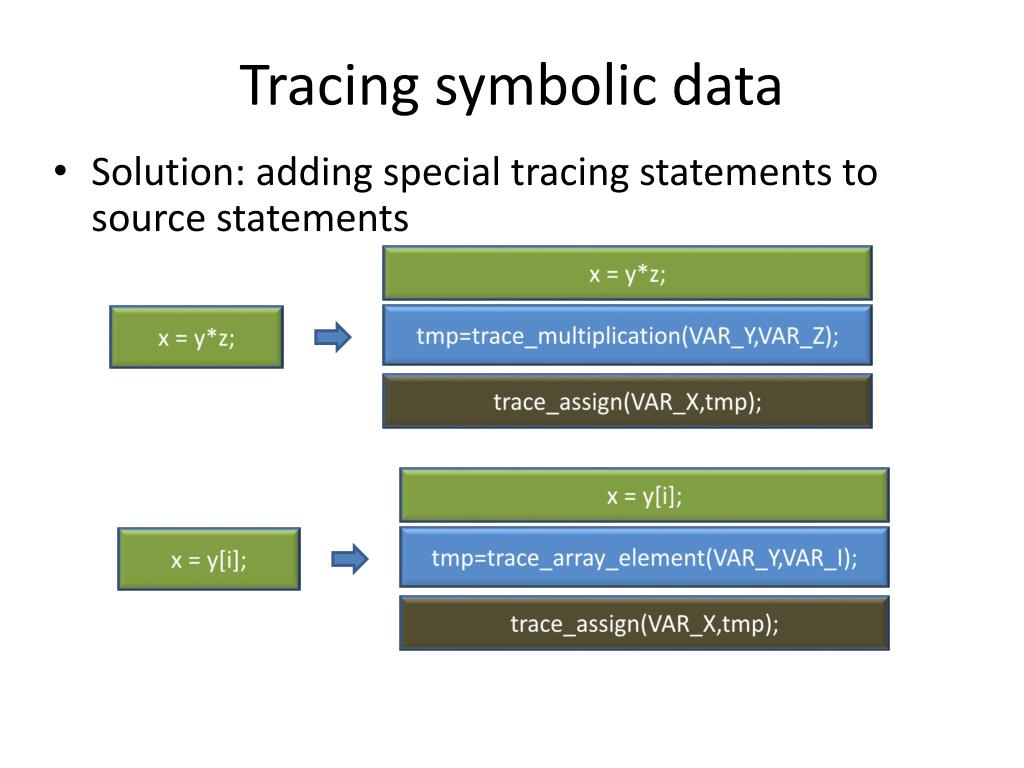 Tracing symbolic data

• Solution: adding special tracing statements to source statements

x = y*z;

x = y*z;

tmp=trace_multiplication(VAR_Y,VAR_Z);

trace_assign(VAR_X,tmp);

x = y[i];

x = y[i];

tmp=trace_array_element(VAR_Y,VAR_I);

trace_assign(VAR_X,tmp);